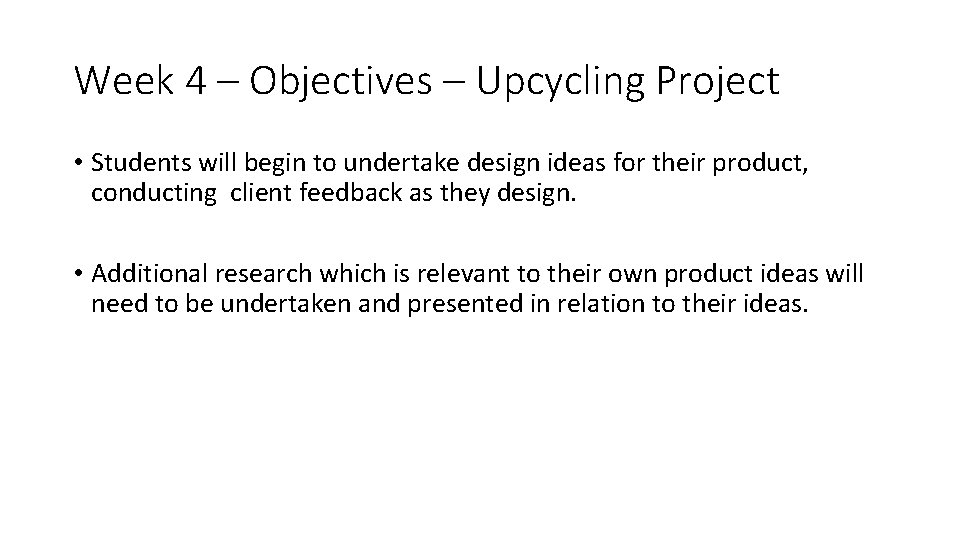 Week 4 – Objectives – Upcycling Project

• Students will begin to undertake design ideas for their product, conducting  client feedback as they design.

• Additional research which is relevant to their own product ideas will need to be undertaken and presented in relation to their ideas.